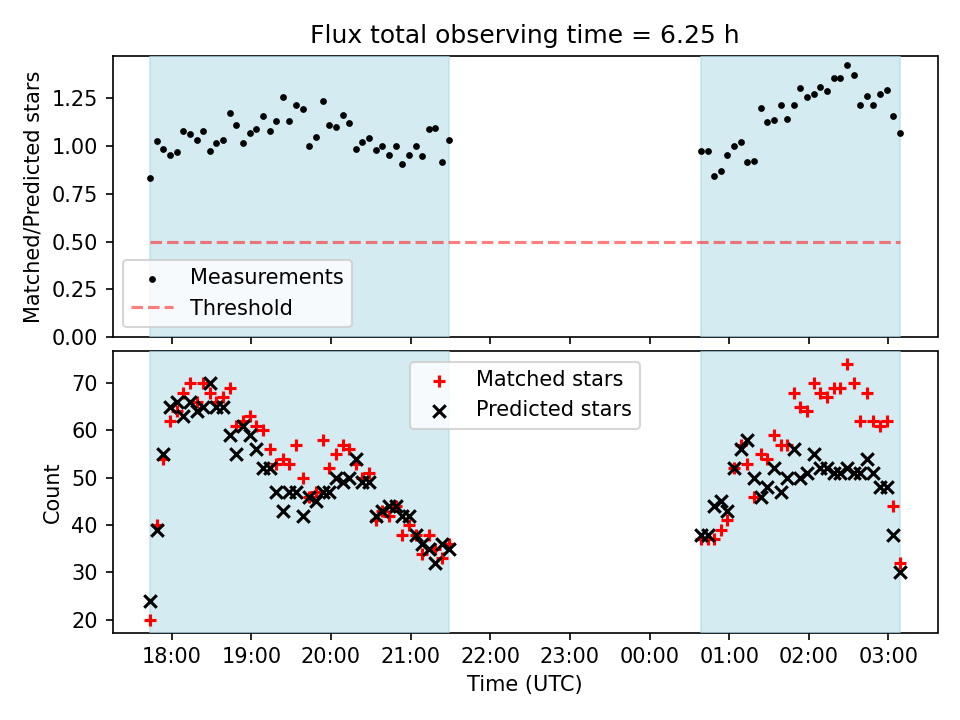 Flux total observing time = 6.25 h

Matched/Predicted stars

1.25
1.00
0.75
0.50
0.25
0.00

Measurements
Threshold

Count

70
60
50
40
30
20

Matched stars
Predicted stars

18:00 19:00 20:00 21:00 22:00 23:00 00:00 01:00 02:00 03:00

Time (UTC)